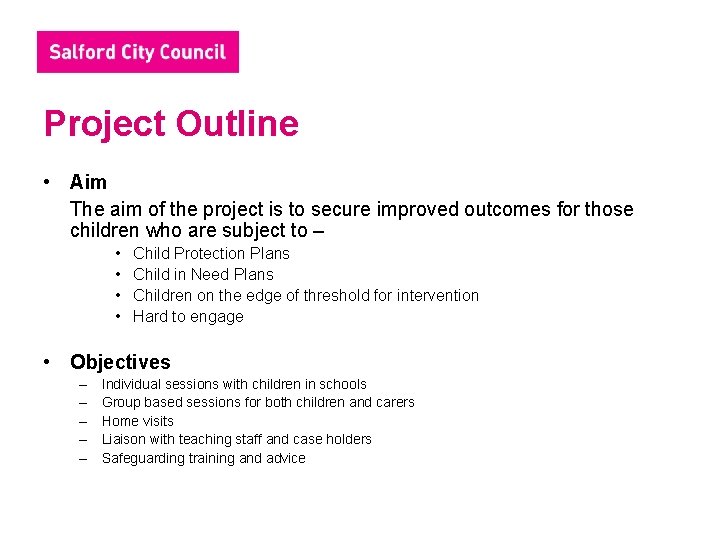 Salford City Council

Project Outline

• Aim

The aim of the project is to secure improved outcomes for those children who are subject to –

• Child Protection Plans
• Child in Need Plans
• Children on the edge of threshold for intervention
• Hard to engage

• Objectives

– Individual sessions with children in schools
– Group based sessions for both children and carers
– Home visits
– Liaison with teaching staff and case holders
– Safeguarding training and advice